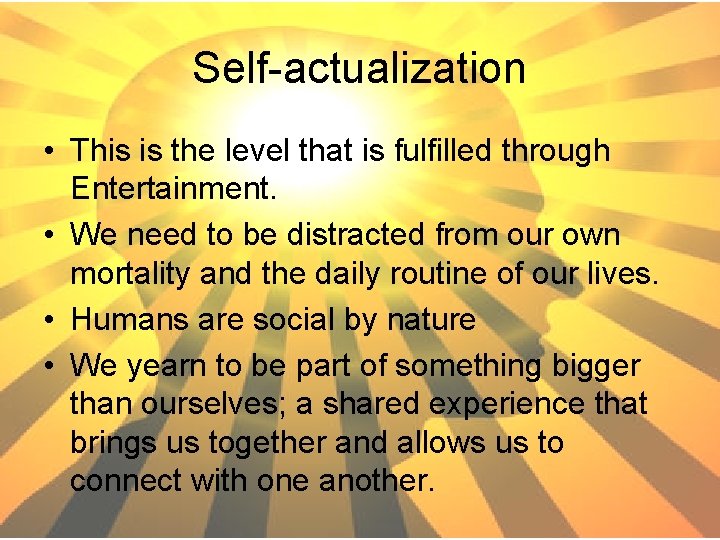 Self-actualization

• This is the level that is fulfilled through Entertainment.
• We need to be distracted from our own mortality and the daily routine of our lives.
• Humans are social by nature
• We yearn to be part of something bigger than ourselves; a shared experience that brings us together and allows us to connect with one another.